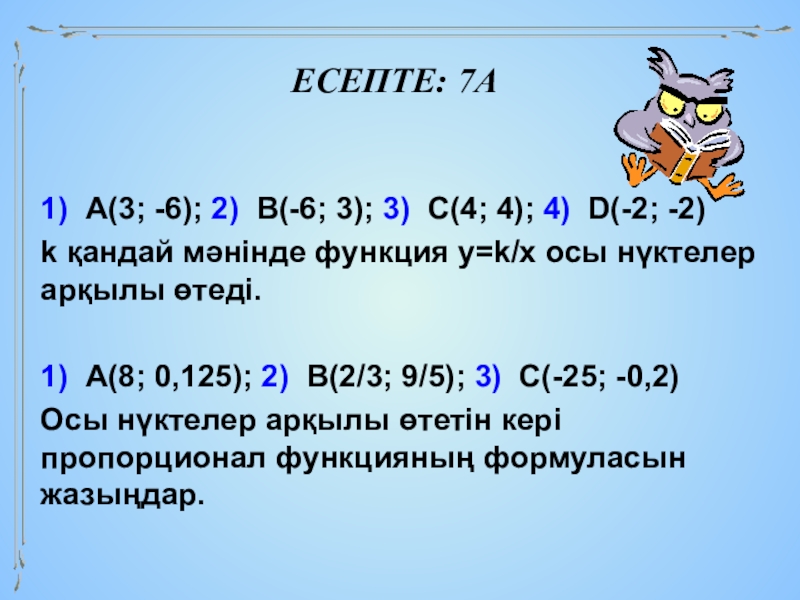 ЕСЕПТЕ: 7А

1) A(3; -6); 2) B(-6; 3); 3) C(4; 4); 4) D(-2; -2)
k қандай мәнінде функция y=k/x осы нүктелер арқылы өтеді.

1) A(8; 0,125); 2) B(2/3; 9/5); 3) C(-25; -0,2)
Осы нүктелер арқылы өтетін кері пропорционал функцияның формуласын жазыңдар.